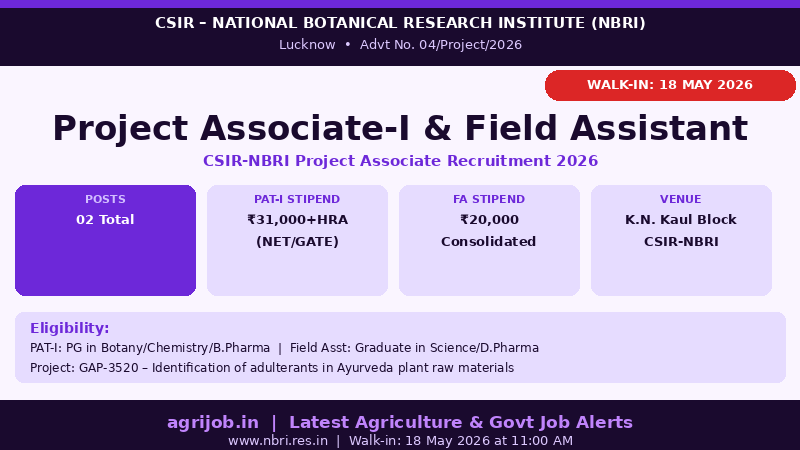 CSIR – NATIONAL BOTANICAL RESEARCH INSTITUTE (NBRI)
Lucknow • Advt No. 04/Project/2026

WALK-IN: 18 MAY 2026

Project Associate-I & Field Assistant
CSIR-NBRI Project Associate Recruitment 2026

POSTS
02 Total

PAT-I STIPEND
₹31,000+HRA (NET/GATE)

FA STIPEND
₹20,000 Consolidated

VENUE
K.N. Kaul Block CSIR-NBRI

Eligibility:
PAT-I: PG in Botany/Chemistry/B.Pharma | Field Asst: Graduate in Science/D.Pharma
Project: GAP-3520 – Identification of adulterants in Ayurveda plant raw materials

agrijob.in | Latest Agriculture & Govt Job Alerts
www.nbri.res.in | Walk-in: 18 May 2026 at 11:00 AM